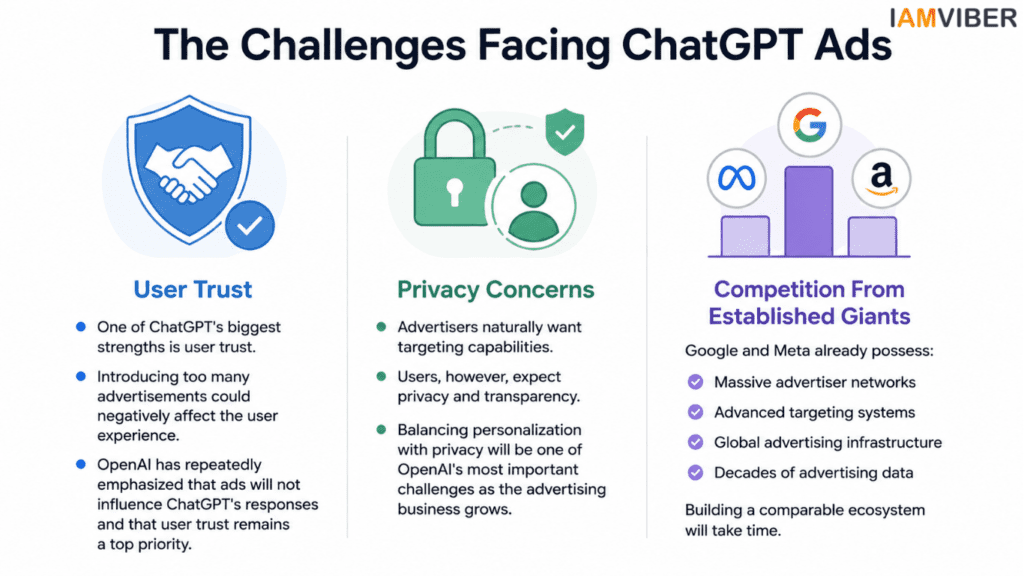 IAMVIBER

The Challenges Facing ChatGPT Ads

User Trust

- One of ChatGPT's biggest strengths is user trust.
- Introducing too many advertisements could negatively affect the user experience.
- OpenAI has repeatedly emphasized that ads will not influence ChatGPT's responses and that user trust remains a top priority.

Privacy Concerns

- Advertisers naturally want targeting capabilities.
- Users, however, expect privacy and transparency.
- Balancing personalization with privacy will be one of OpenAI's most important challenges as the advertising business grows.

Competition From Established Giants

Google and Meta already possess:

- Massive advertiser networks
- Advanced targeting systems
- Global advertising infrastructure
- Decades of advertising data

Building a comparable ecosystem will take time.